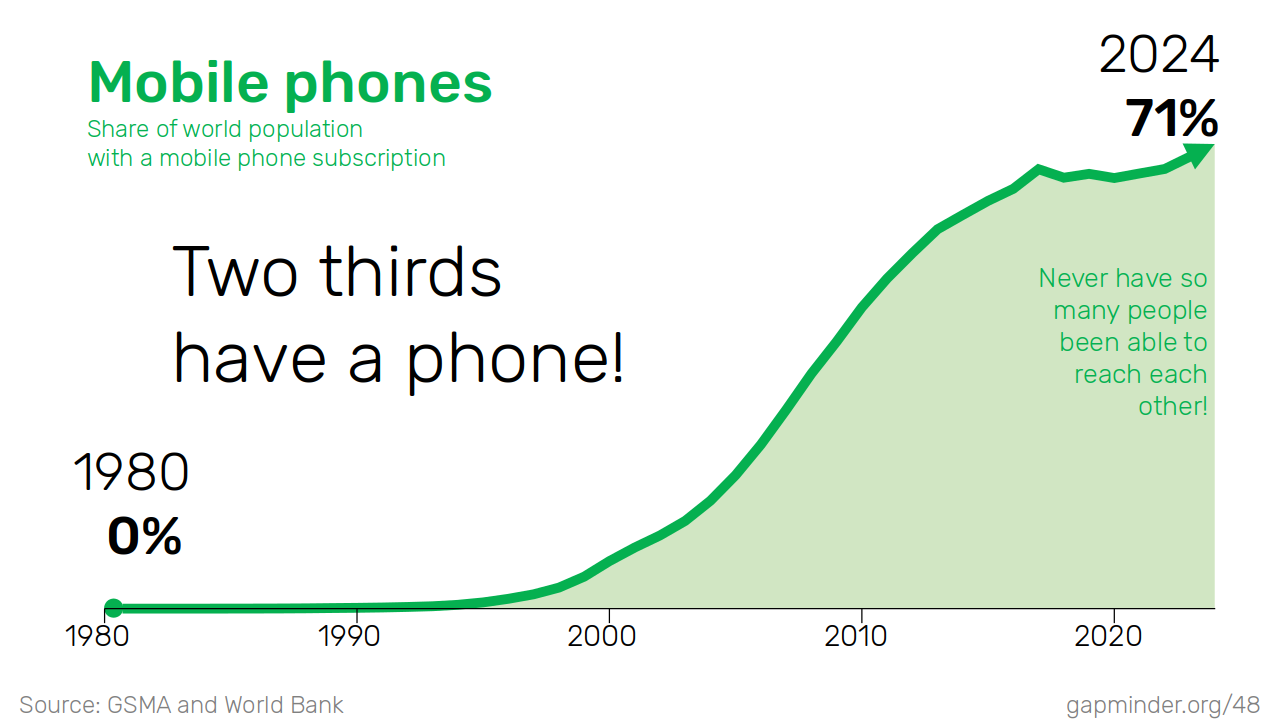 Mobile phones
Share of world population with a mobile phone subscription

2024
71%

Two thirds have a phone!

Never have so many people been able to reach each other!

1980
0%

1980
1990
2000
2010
2020

Source: GSMA and World Bank
gapminder.org/48